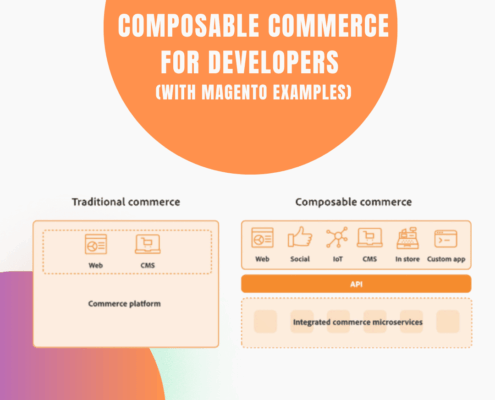 COMPOSABLE COMMERCE FOR DEVELOPERS (WITH MAGENTO EXAMPLES)

Traditional commerce

Web

CMS

Commerce platform

Composable commerce

Web

Social

IoT

CMS

In store

Custom app

API

Integrated commerce microservices